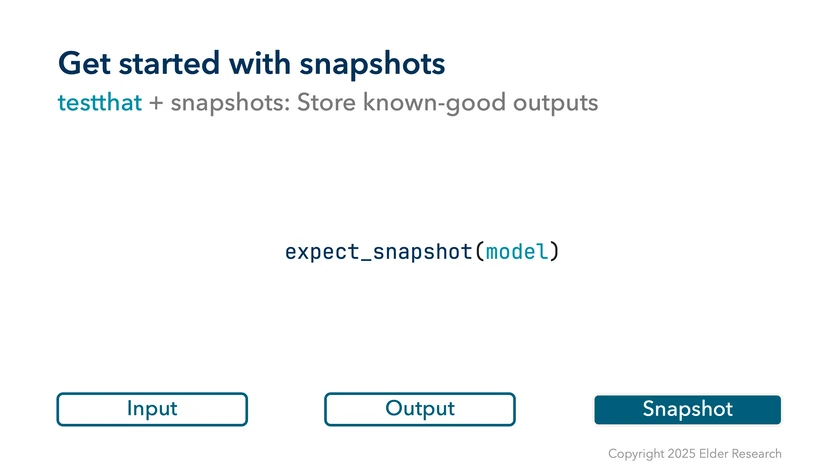 Get started with snapshots

testthat + snapshots: Store known-good outputs

expect_snapshot(model)

Input

Output

Snapshot

Copyright 2025 Elder Research